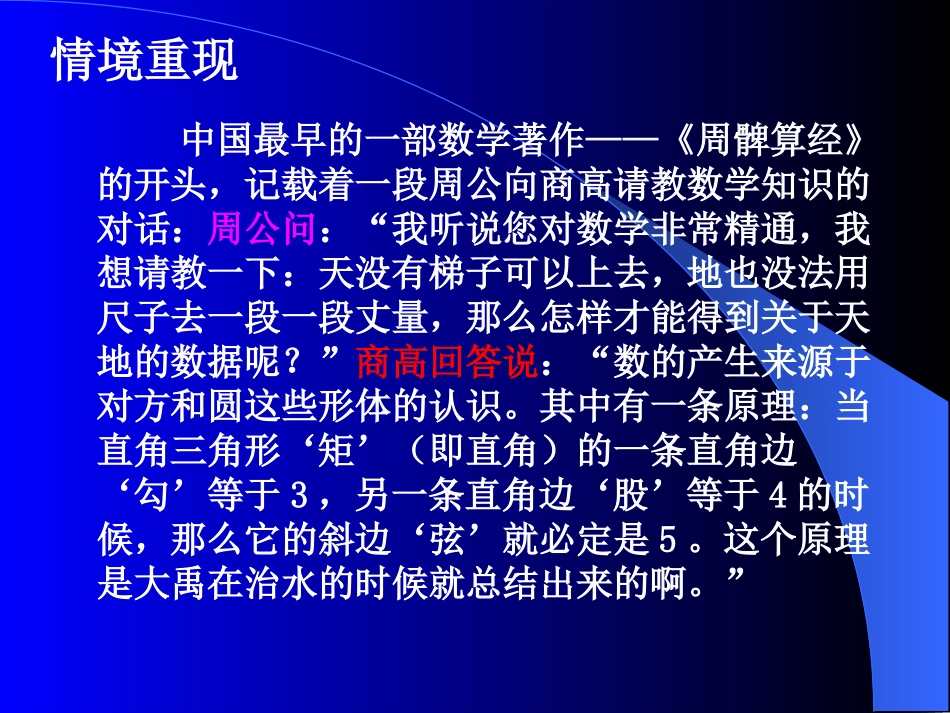 情境重现

中国最早的一部数学著作——《周髀算经》的开头，记载着一段周公向商高请教数学知识的对话：周公问：“我听说您对数学非常精通，我想请教一下：天没有梯子可以上去，地也没法用尺子去一段一段丈量，那么怎样才能得到关于天地的数据呢？”商高回答说：“数的产生来源于对方和圆这些形体的认识。其中有一条原理：当直角三角形‘矩’（即直角）的一条直角边‘勾’等于３，另一条直角边‘股’等于４的时候，那么它的斜边‘弦’就必定是５。这个原理是大禹在治水的时候就总结出来的啊。”